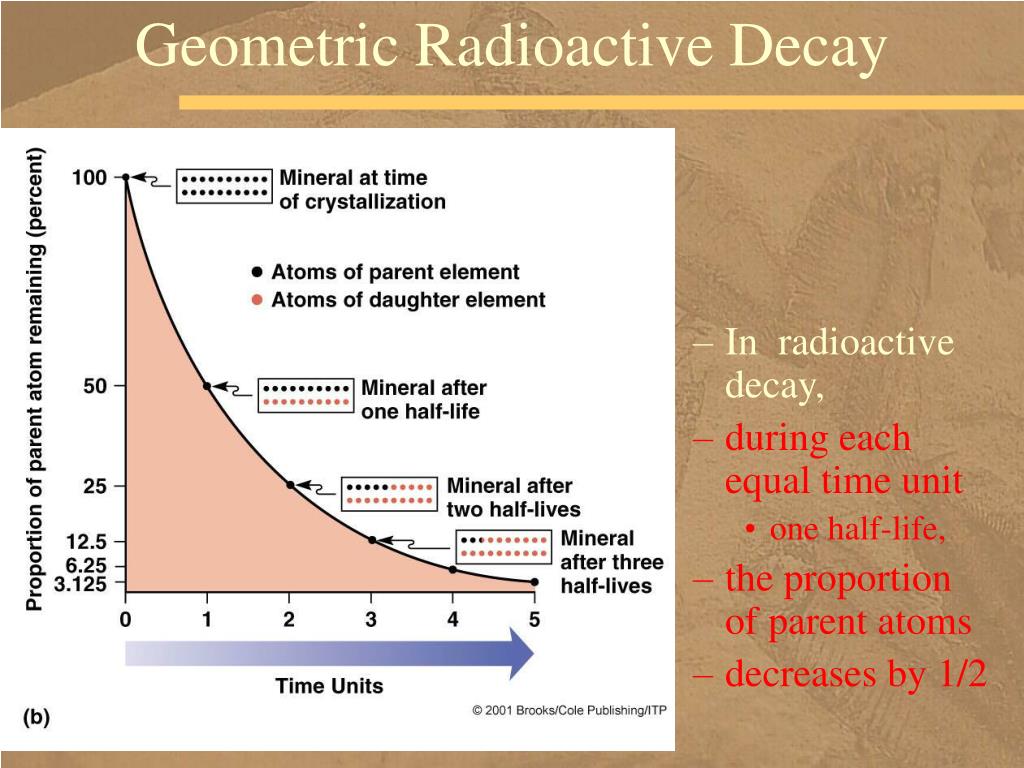 Geometric Radioactive Decay

Proportion of parent atom remaining (percent)

100
50
25
12.5
6.25
3.125

Mineral at time of crystallization

● Atoms of parent element
● Atoms of daughter element

Mineral after one half-life

Mineral after two half-lives

Mineral after three half-lives

0 1 2 3 4 5

Time Units

(b)

© 2001 Brooks/Cole Publishing/ITP

– In radioactive decay,
– during each equal time unit
• one half-life,
– the proportion of parent atoms
– decreases by 1/2